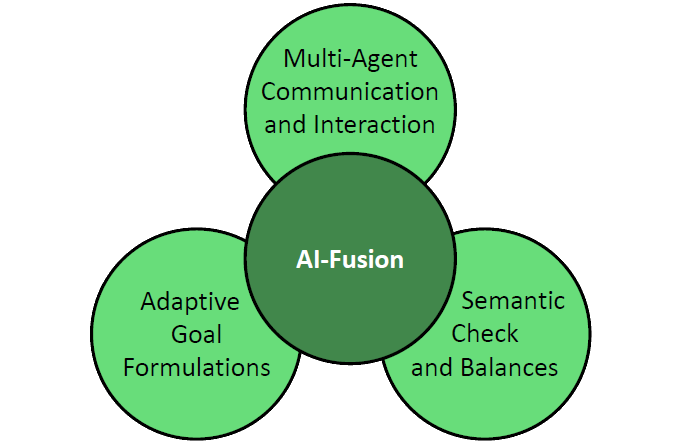 Multi-Agent Communication and Interaction

AI-Fusion

Adaptive Goal Formulations

Semantic Check and Balances